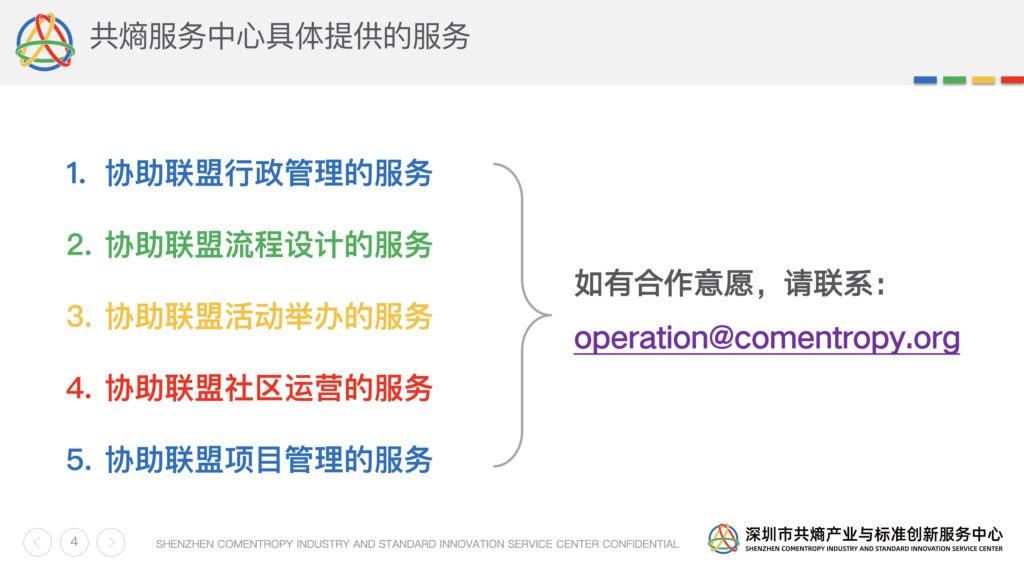 共熵服务中心具体提供的服务

1. 协助联盟行政管理的服务

2. 协助联盟流程设计的服务

3. 协助联盟活动举办的服务

4. 协助联盟社区运营的服务

5. 协助联盟项目管理的服务

如有合作意愿，请联系：
operation@comentropy.org

4

SHENZHEN COMENTROPY INDUSTRY AND STANDARD INNOVATION SERVICE CENTER CONFIDENTIAL

深圳市共熵产业与标准创新服务中心
SHENZHEN COMENTROPY INDUSTRY AND STANDARD INNOVATION SERVICE CENTER